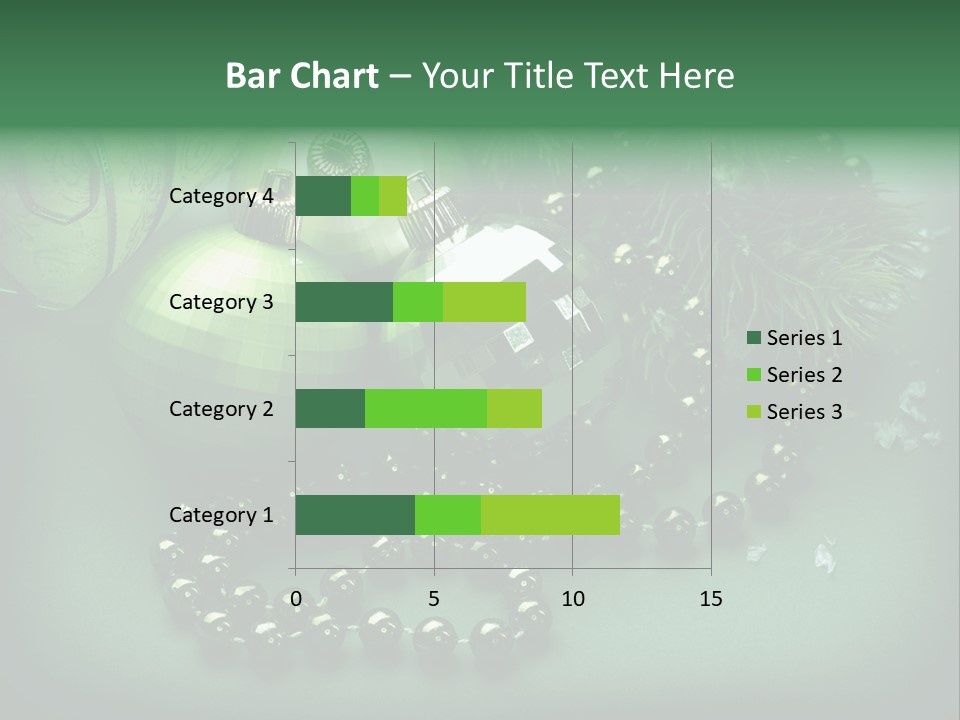 Bar Chart – Your Title Text Here

Category 4
Category 3
Category 2
Category 1

0 5 10 15

Series 1
Series 2
Series 3